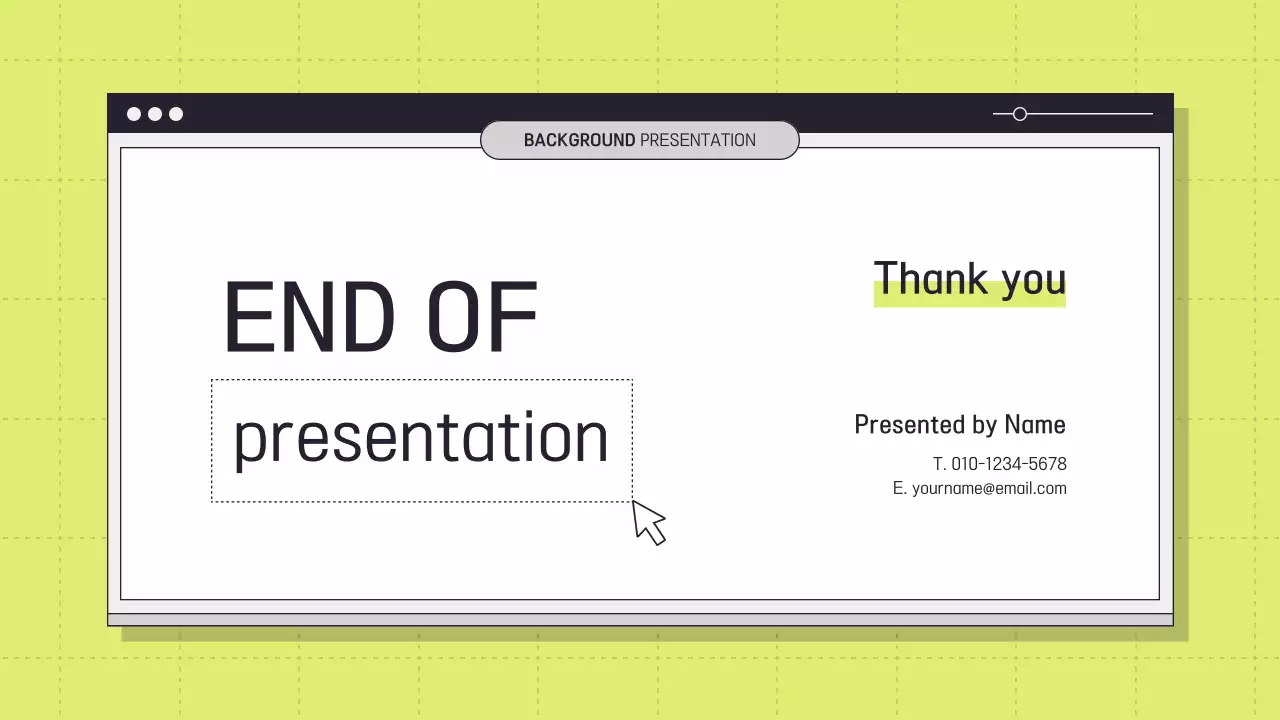 BACKGROUND PRESENTATION

END OF

presentation

Thank you

Presented by Name

T. 010-1234-5678
E. yourname@email.com